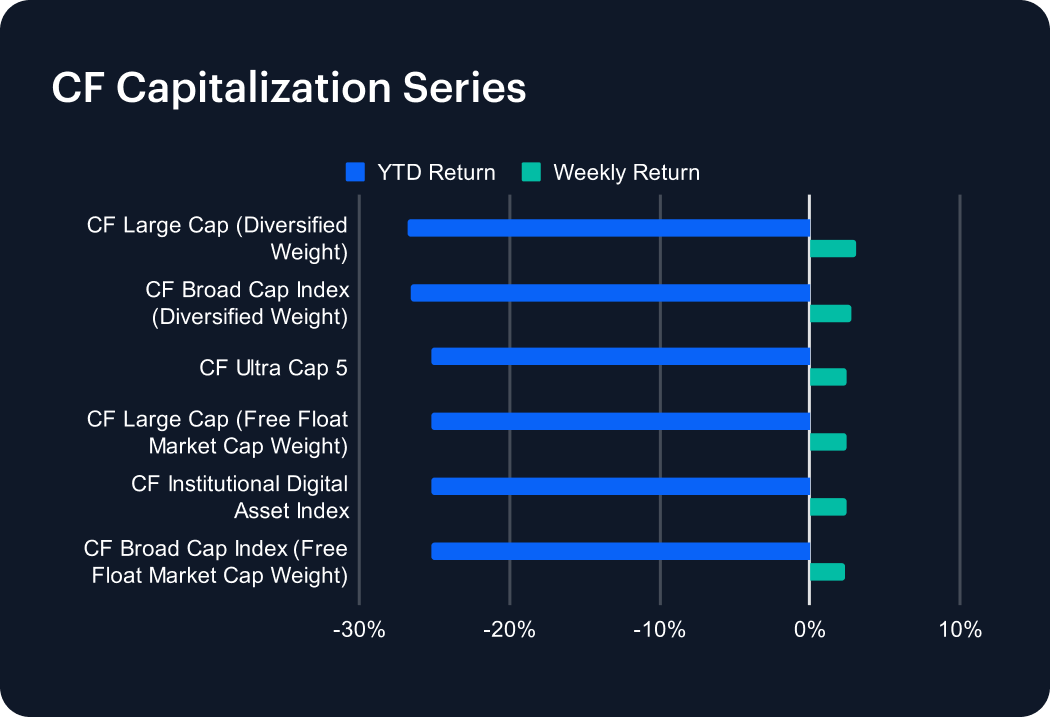 CF Capitalization Series

YTD Return Weekly Return

CF Large Cap (Diversified Weight)

CF Broad Cap Index (Diversified Weight)

CF Ultra Cap 5

CF Large Cap (Free Float Market Cap Weight)

CF Institutional Digital Asset Index

CF Broad Cap Index (Free Float Market Cap Weight)

-30% -20% -10% 0% 10%